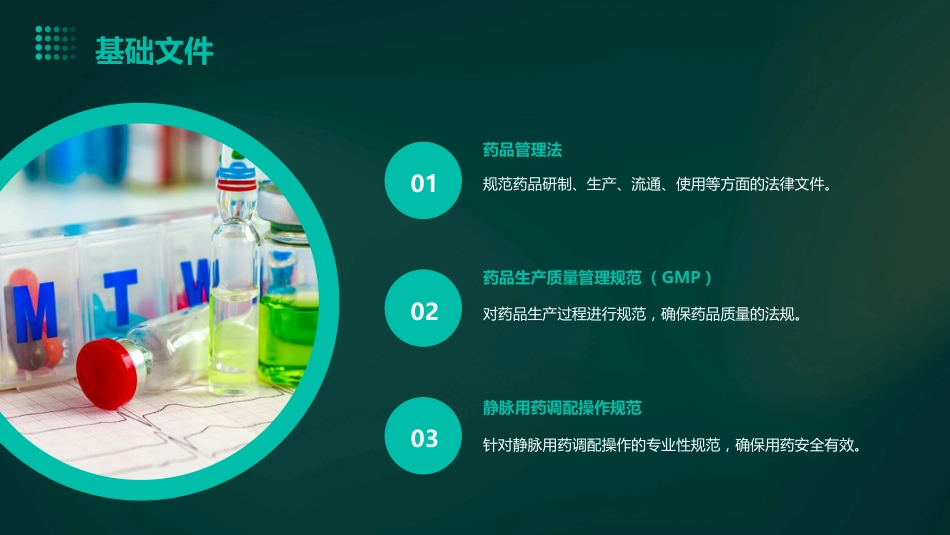 基础文件

M T W

01
药品管理法
规范药品研制、生产、流通、使用等方面的法律文件。

02
药品生产质量管理规范（GMP）
对药品生产过程进行规范，确保药品质量的法规。

03
静脉用药调配操作规范
针对静脉用药调配操作的专业性规范，确保用药安全有效。